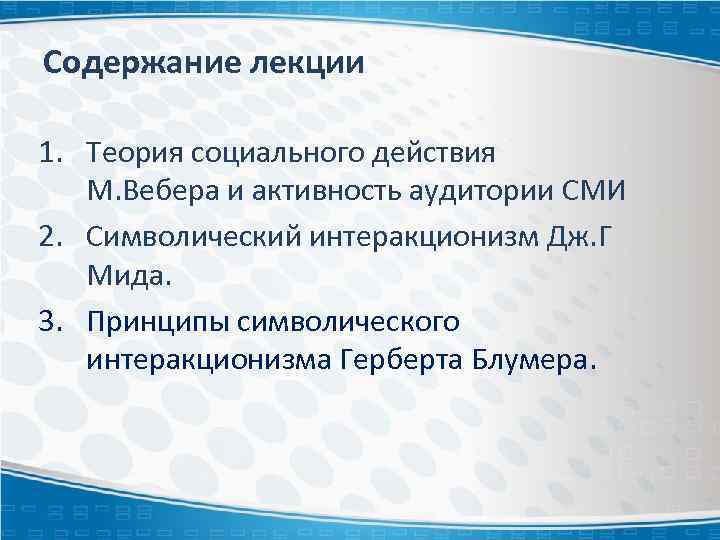 Содержание лекции

1. Теория социального действия М.Вебера и активность аудитории СМИ
2. Символический интеракционизм Дж.Г Мида.
3. Принципы символического интеракционизма Герберта Блумера.